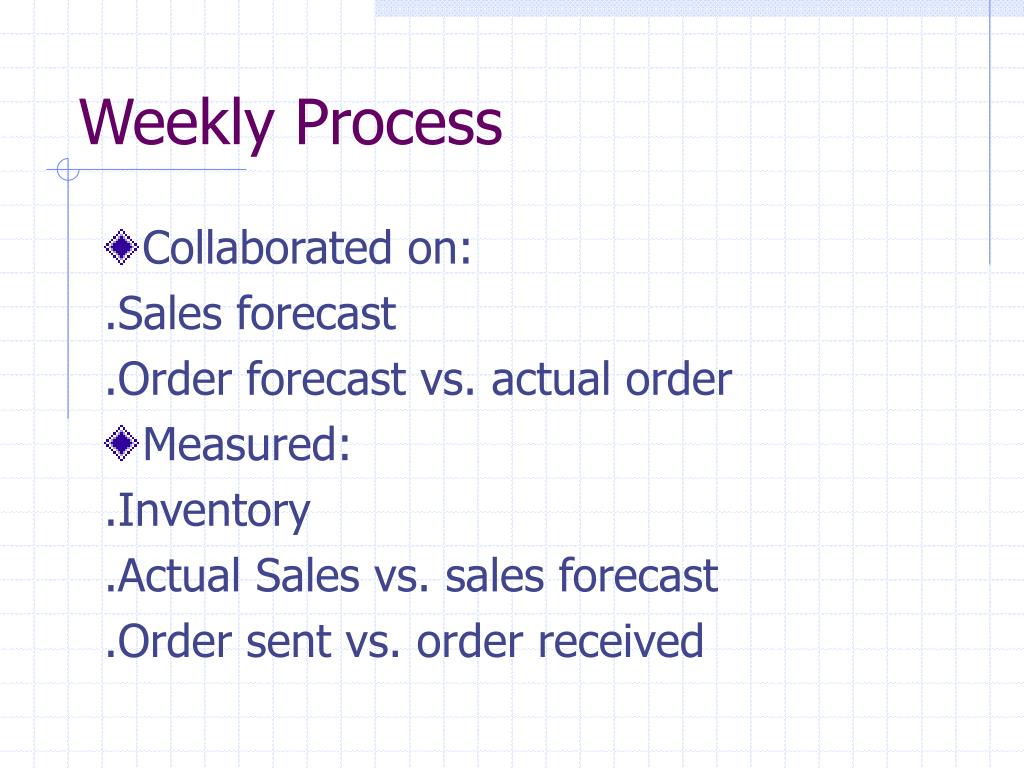 Weekly Process

Collaborated on:
.Sales forecast
.Order forecast vs. actual order
Measured:
.Inventory
.Actual Sales vs. sales forecast
.Order sent vs. order received